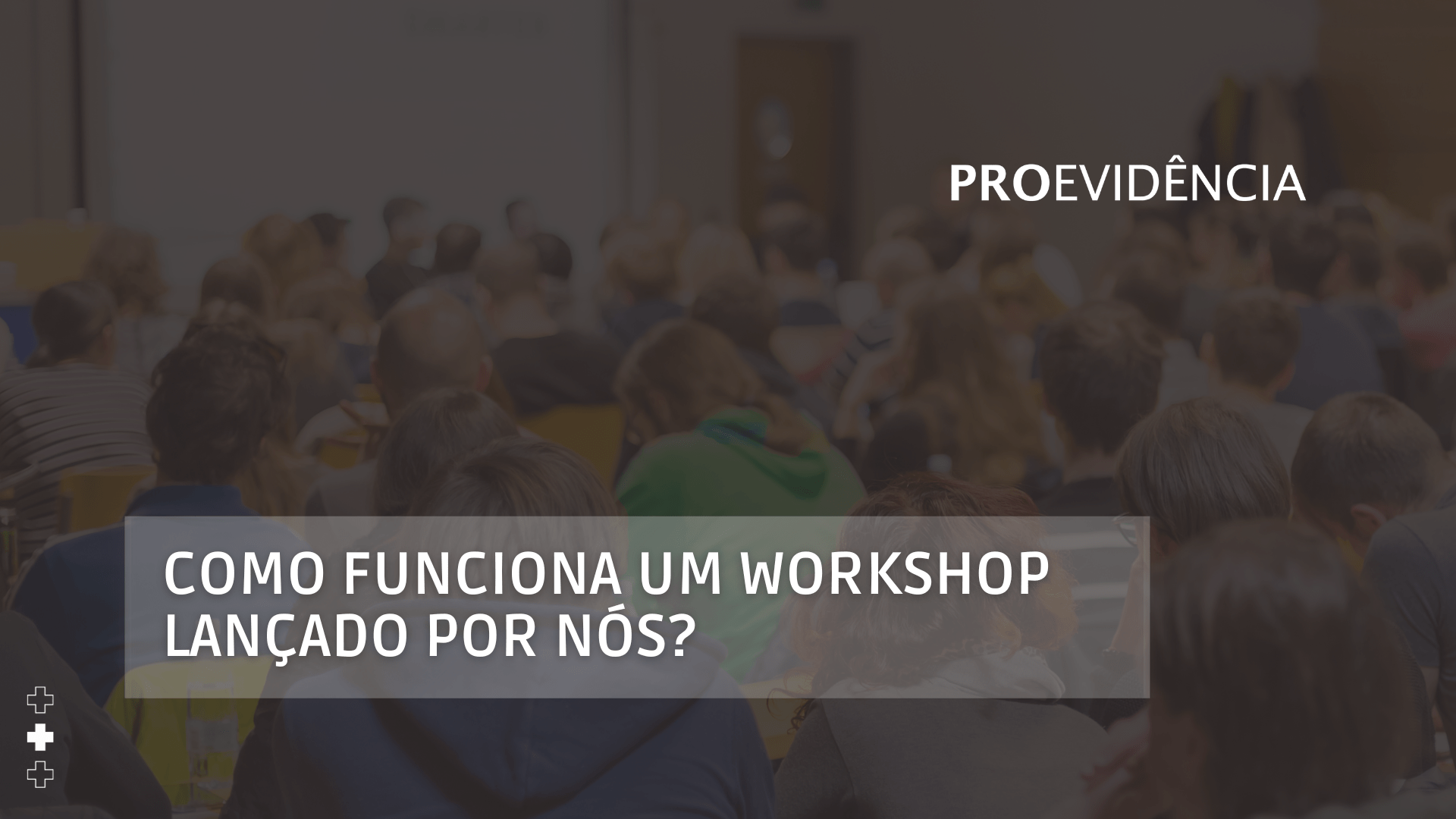 PROEVIDÊNCIA

COMO FUNCIONA UM WORKSHOP LANÇADO POR NÓS?